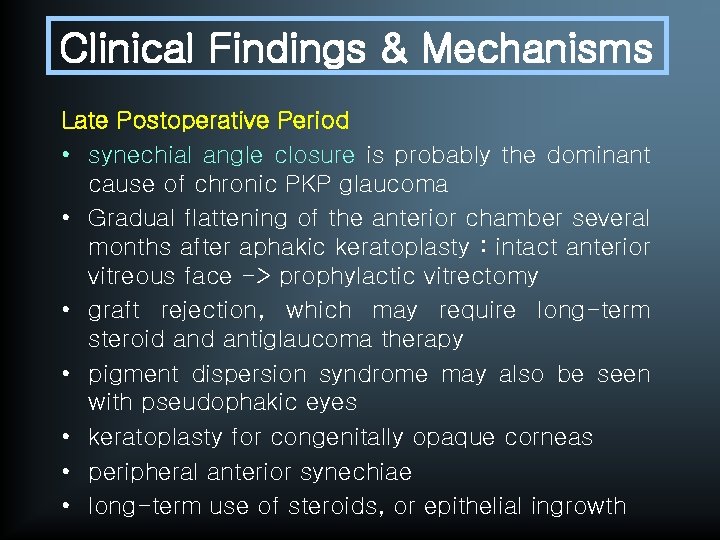 Clinical Findings & Mechanisms

Late Postoperative Period

• synechial angle closure is probably the dominant cause of chronic PKP glaucoma

• Gradual flattening of the anterior chamber several months after aphakic keratoplasty : intact anterior vitreous face -> prophylactic vitrectomy

• graft rejection, which may require long-term steroid and antiglaucoma therapy

• pigment dispersion syndrome may also be seen with pseudophakic eyes

• keratoplasty for congenitally opaque corneas

• peripheral anterior synechiae

• long-term use of steroids, or epithelial ingrowth